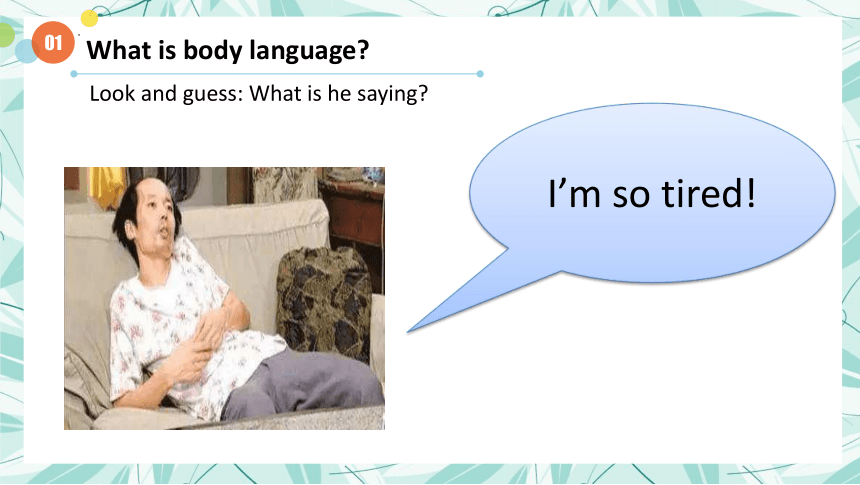 01 What is body language?

Look and guess: What is he saying?

I’m so tired!